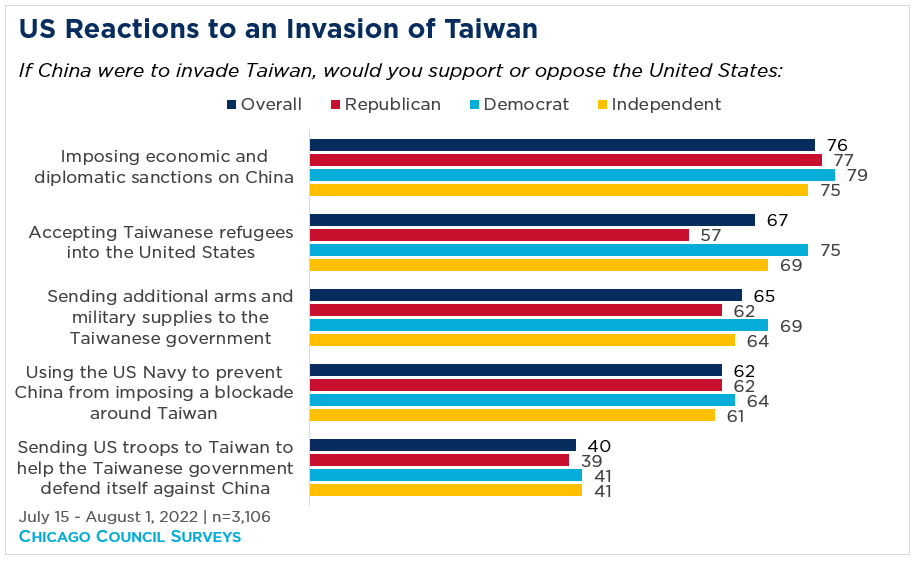 US Reactions to an Invasion of Taiwan

If China were to invade Taiwan, would you support or oppose the United States:

Overall Republican Democrat Independent

Imposing economic and diplomatic sanctions on China
76
77
79
75

Accepting Taiwanese refugees into the United States
67
57
75
69

Sending additional arms and military supplies to the Taiwanese government
65
62
69
64

Using the US Navy to prevent China from imposing a blockade around Taiwan
62
62
64
61

Sending US troops to Taiwan to help the Taiwanese government defend itself against China
40
39
41
41

July 15 - August 1, 2022 | n=3,106
CHICAGO COUNCIL SURVEYS